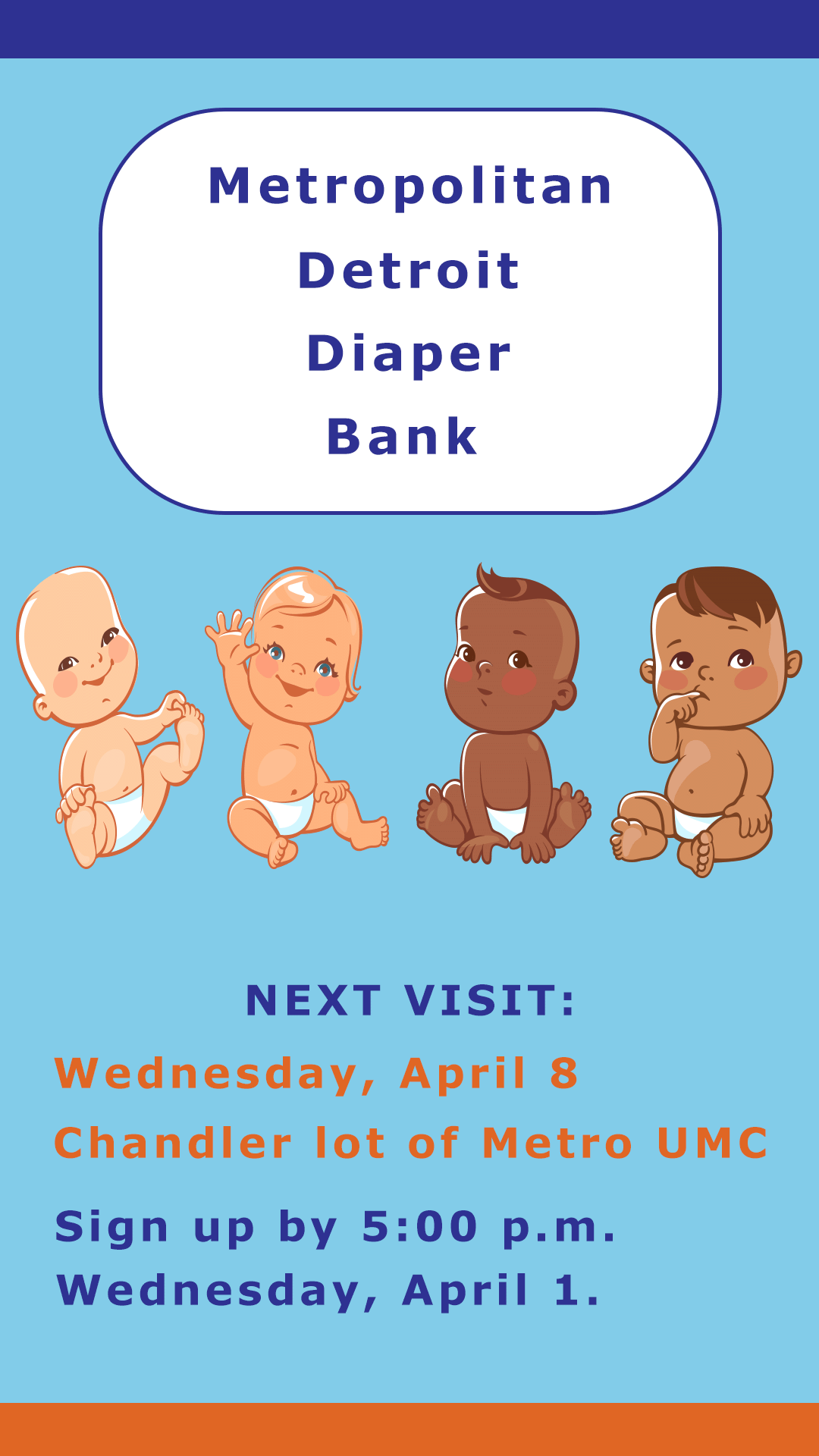 Metropolitan Detroit Diaper Bank

NEXT VISIT:

Wednesday, April 8
Chandler lot of Metro UMC

Sign up by 5:00 p.m. Wednesday, April 1.